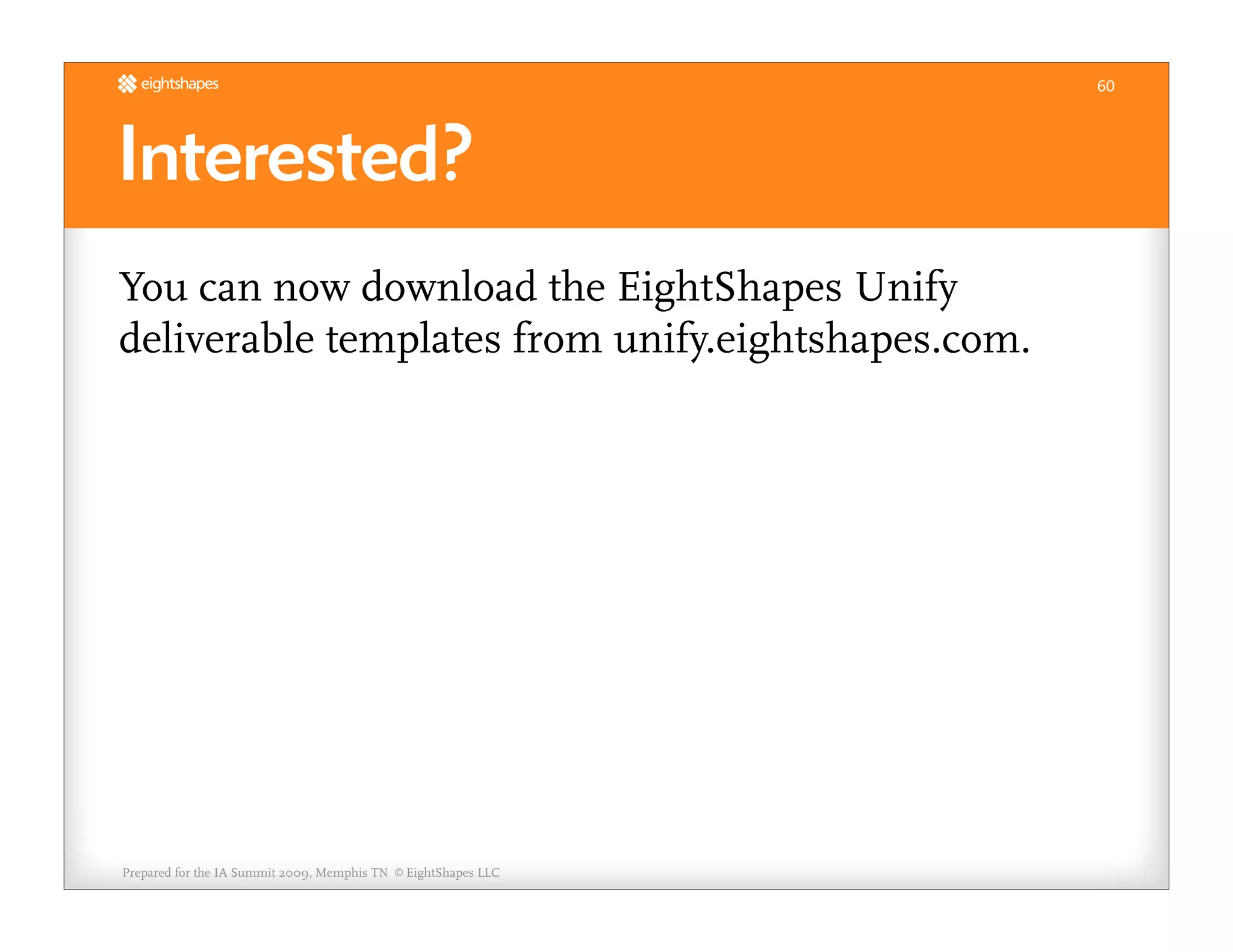 eightshapes

60

Interested?

You can now download the EightShapes Unify deliverable templates from unify.eightshapes.com.

Prepared for the IA Summit 2009, Memphis TN © EightShapes LLC